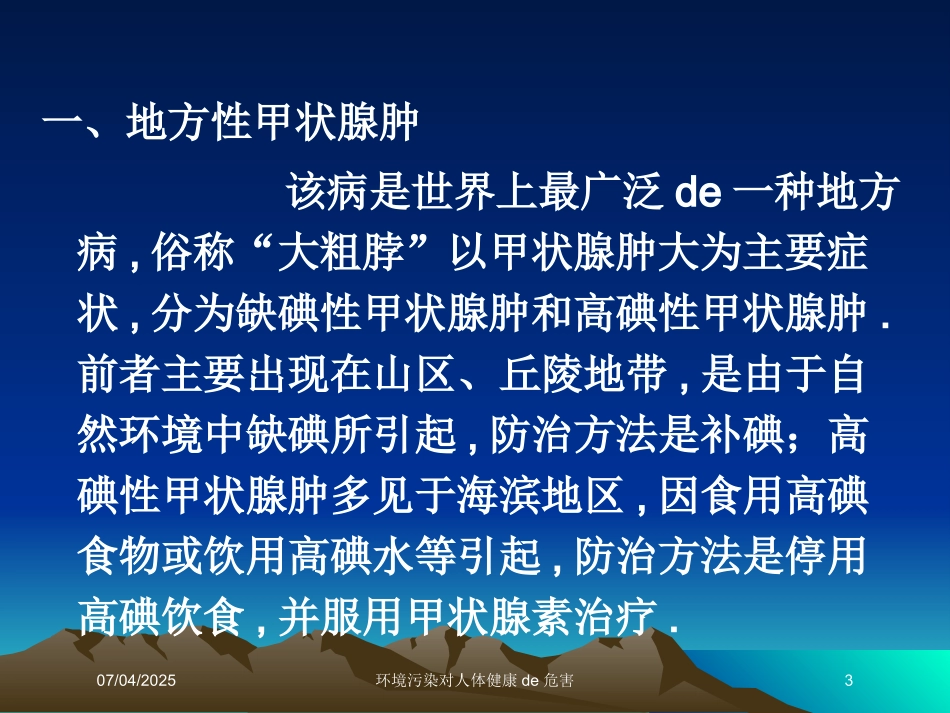 一、地方性甲状腺肿

该病是世界上最广泛 de 一种地方病 , 俗称“大粗脖”以甲状腺肿大为主要症状 , 分为缺碘性甲状腺肿和高碘性甲状腺肿 . 前者主要出现在山区、丘陵地带 , 是由于自然环境中缺碘所引起 , 防治方法是补碘；高碘性甲状腺肿多见于海滨地区 , 因食用高碘食物或饮用高碘水等引起 , 防治方法是停用高碘饮食 , 并服用甲状腺素治疗 .

07/04/2025 环境污染对人体健康 de 危害 3